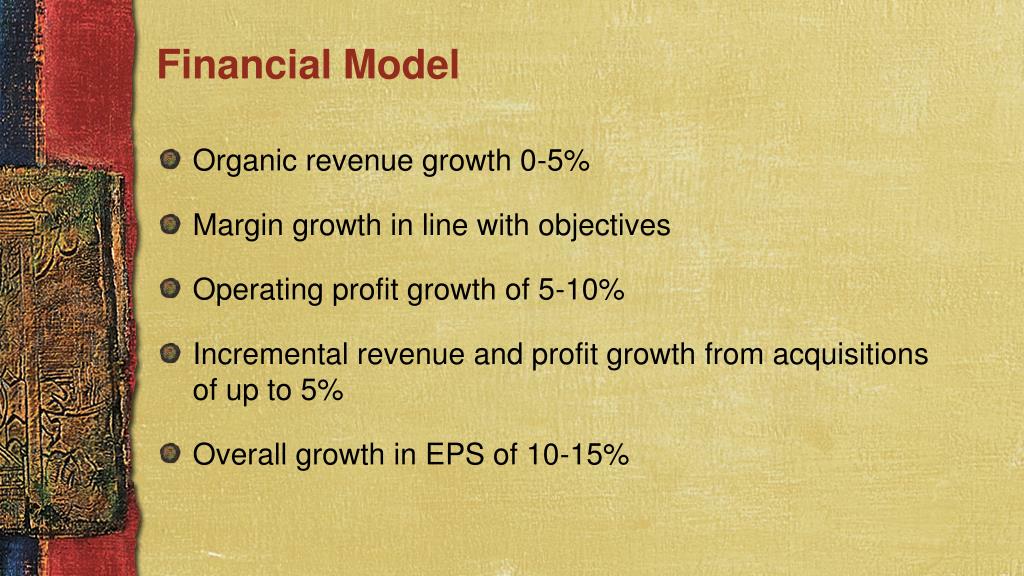 Financial Model

Organic revenue growth 0-5%

Margin growth in line with objectives

Operating profit growth of 5-10%

Incremental revenue and profit growth from acquisitions of up to 5%

Overall growth in EPS of 10-15%